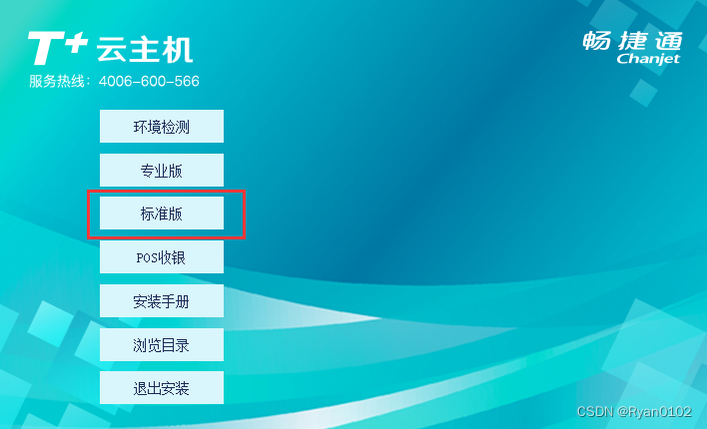 T+ 云主机
服务热线：4006-600-566

畅捷通
Chanjet

环境检测

专业版

标准版

POS收银

安装手册

浏览目录

退出安装

CSDN @Ryan0102